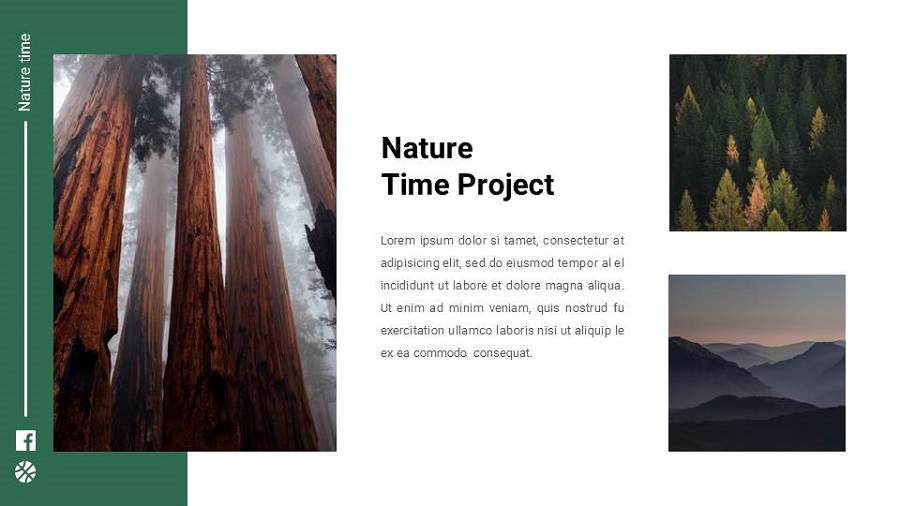 Nature time

Nature
Time Project

Lorem ipsum dolor si tamet, consectetur at adipisicing elit, sed do eiusmod tempor al el incididunt ut labore et dolore magna aliqua. Ut enim ad minim veniam, quis nostrud fu exercitation ullamco laboris nisi ut aliquip le ex ea commodo consequat.